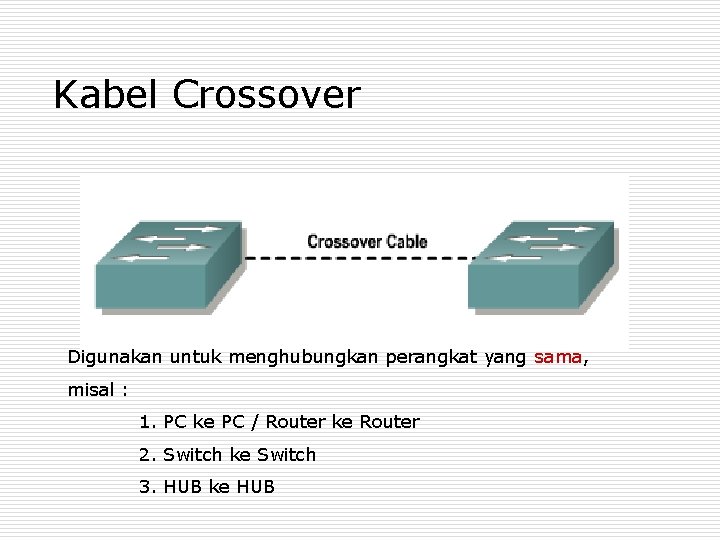 Kabel Crossover

Crossover Cable

Digunakan untuk menghubungkan perangkat yang sama, misal :

1. PC ke PC / Router ke Router

2. Switch ke Switch

3. HUB ke HUB